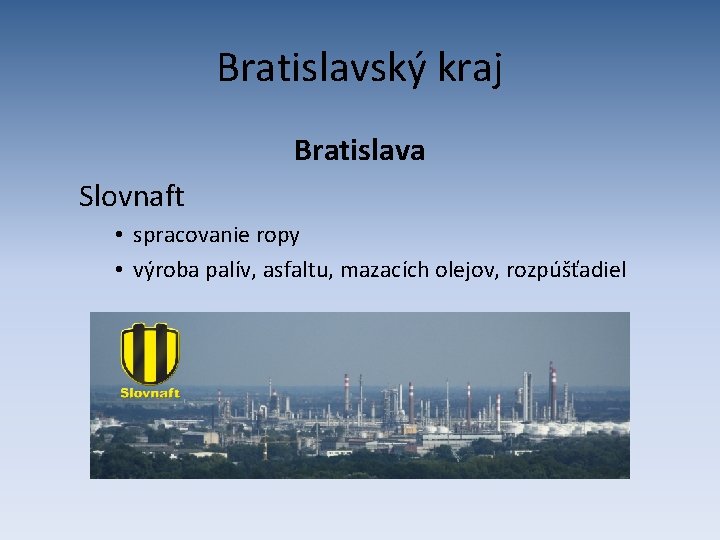 Bratislavský kraj

Bratislava

Slovnaft

• spracovanie ropy
• výroba palív, asfaltu, mazacích olejov, rozpúšťadiel

Slovnaft